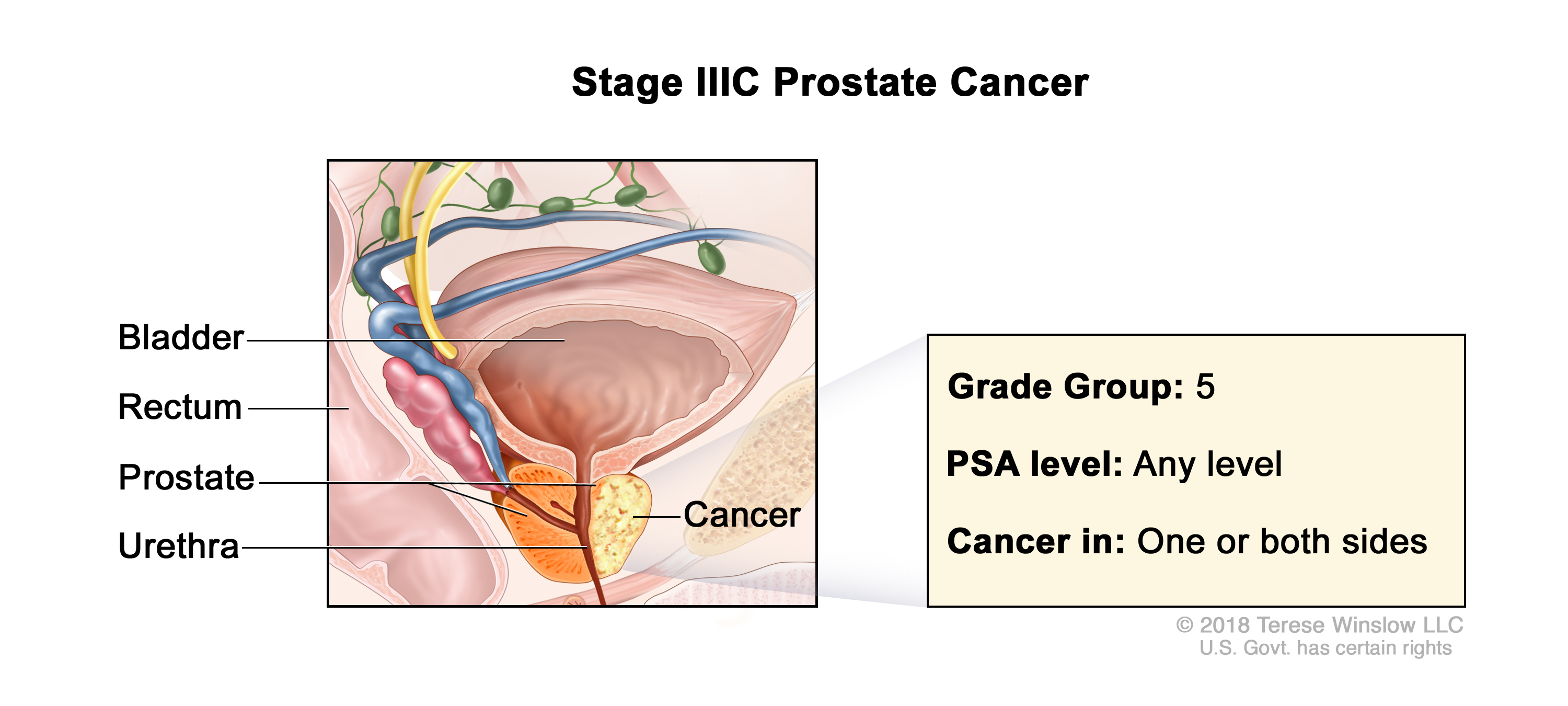 Stage IIIC Prostate Cancer

Bladder
Rectum
Prostate
Urethra
Cancer

Grade Group: 5

PSA level: Any level

Cancer in: One or both sides

© 2018 Terese Winslow LLC
U.S. Govt. has certain rights